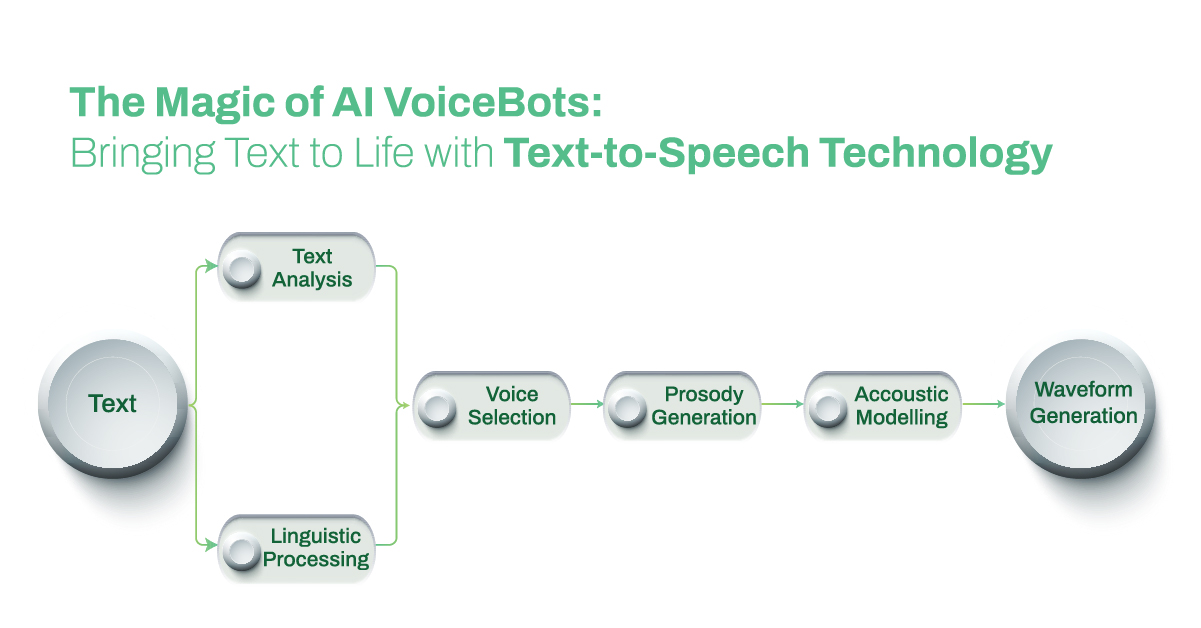 The Magic of AI VoiceBots:
Bringing Text to Life with Text-to-Speech Technology

Text

Text Analysis

Linguistic Processing

Voice Selection

Prosody Generation

Accoustic Modelling

Waveform Generation